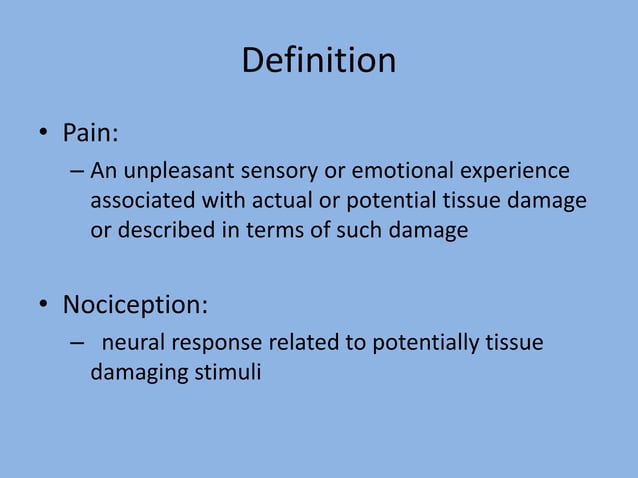 Definition

• Pain:

– An unpleasant sensory or emotional experience associated with actual or potential tissue damage or described in terms of such damage

• Nociception:

– neural response related to potentially tissue damaging stimuli